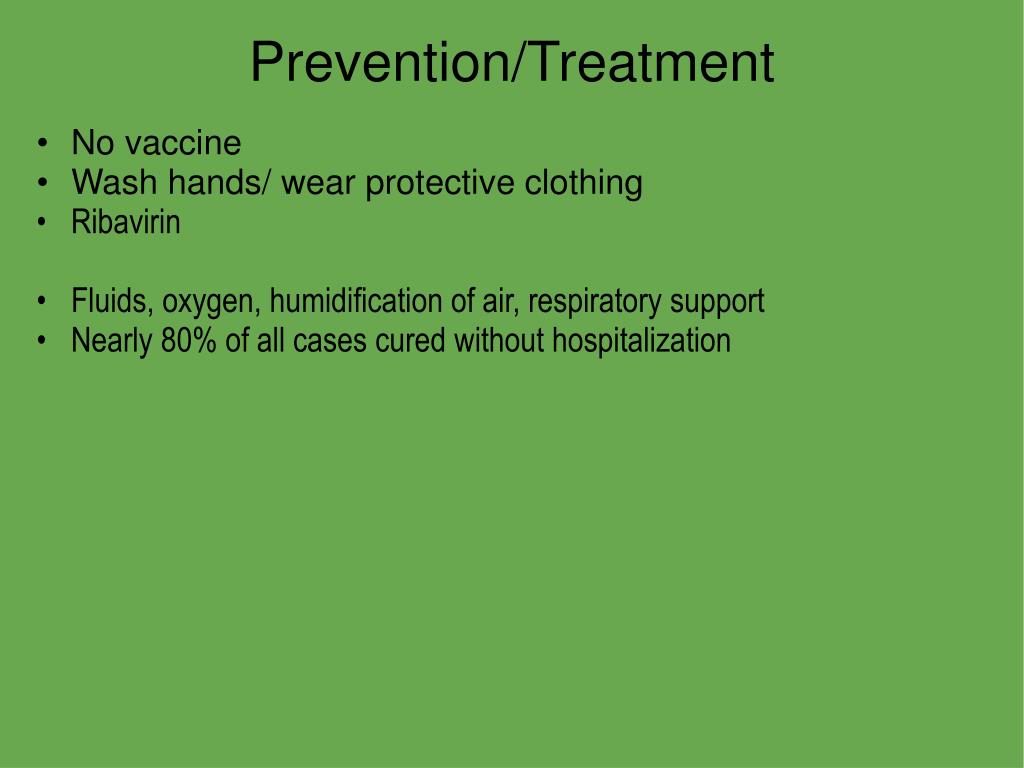 Prevention/Treatment

• No vaccine
• Wash hands/ wear protective clothing
• Ribavirin

• Fluids, oxygen, humidification of air, respiratory support
• Nearly 80% of all cases cured without hospitalization